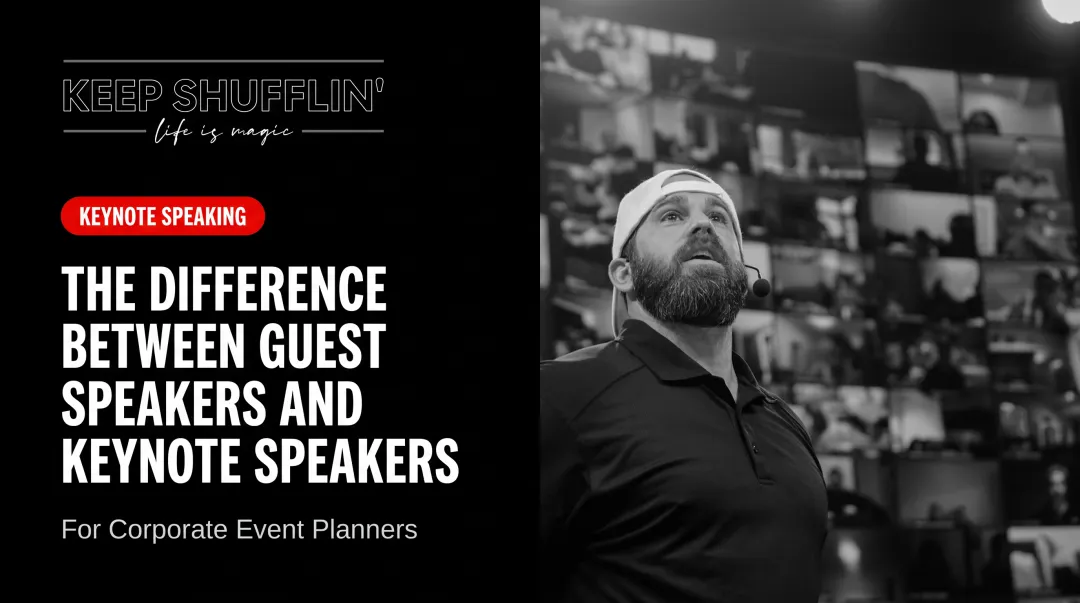 KEEP SHUFFLIN'
life is magic

KEYNOTE SPEAKING

THE DIFFERENCE BETWEEN GUEST SPEAKERS AND KEYNOTE SPEAKERS

For Corporate Event Planners